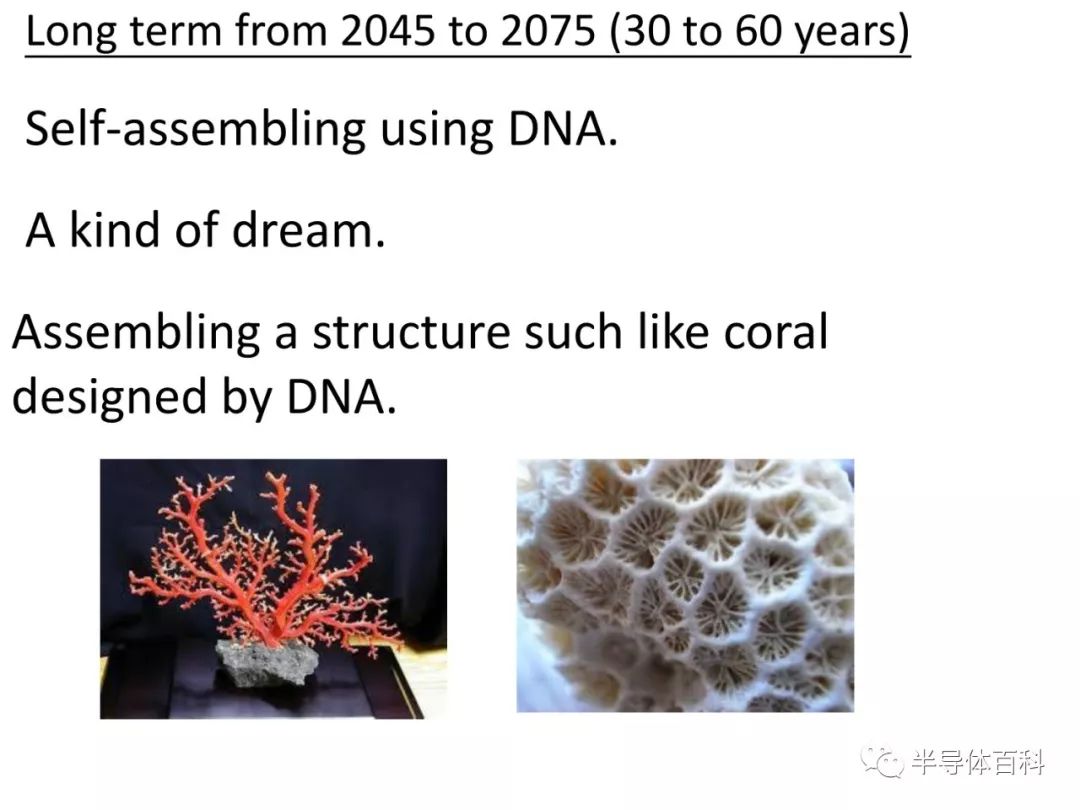 Long term from 2045 to 2075 (30 to 60 years)

Self-assembling using DNA.

A kind of dream.

Assembling a structure such like coral designed by DNA.

半导体百科